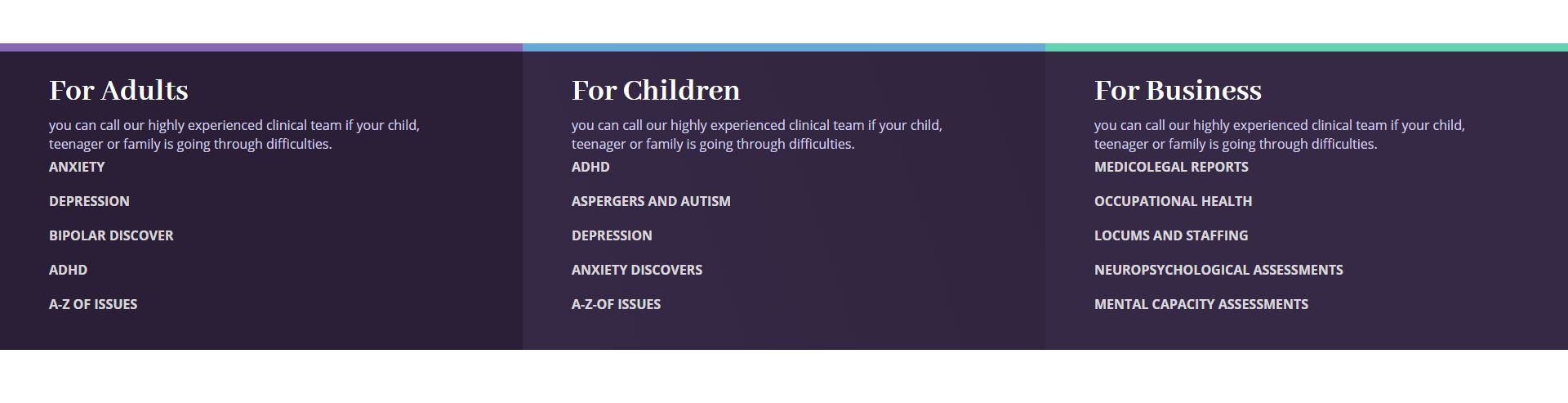 For Adults

you can call our highly experienced clinical team if your child, teenager or family is going through difficulties.

ANXIETY

DEPRESSION

BIPOLAR DISCOVER

ADHD

A-Z OF ISSUES

For Children

you can call our highly experienced clinical team if your child, teenager or family is going through difficulties.

ADHD

ASPERGERS AND AUTISM

DEPRESSION

ANXIETY DISCOVERS

A-Z-OF ISSUES

For Business

you can call our highly experienced clinical team if your child, teenager or family is going through difficulties.

MEDICOLEGAL REPORTS

OCCUPATIONAL HEALTH

LOCUMS AND STAFFING

NEUROPSYCHOLOGICAL ASSESSMENTS

MENTAL CAPACITY ASSESSMENTS